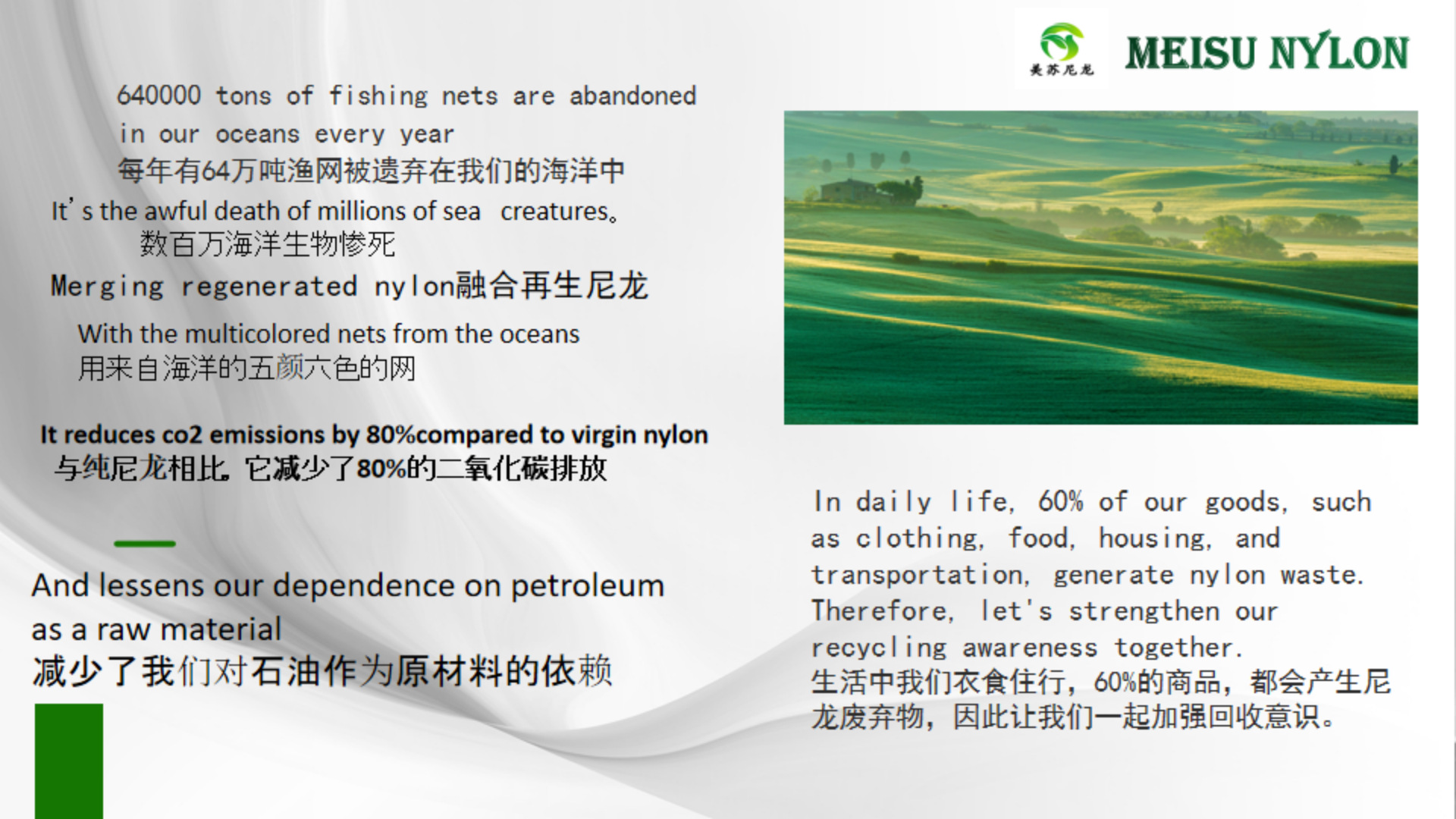 美苏尼龙 MEISU NYLON

640000 tons of fishing nets are abandoned in our oceans every year
每年有64万吨渔网被遗弃在我们的海洋中
It's the awful death of millions of sea creatures。
数百万海洋生物惨死
Merging regenerated nylon融合再生尼龙
With the multicolored nets from the oceans
用来自海洋的五颜六色的网

It reduces co2 emissions by 80%compared to virgin nylon
与纯尼龙相比，它减少了80%的二氧化碳排放

And lessens our dependence on petroleum as a raw material
减少了我们对石油作为原材料的依赖

In daily life, 60% of our goods, such as clothing, food, housing, and transportation, generate nylon waste. Therefore, let's strengthen our recycling awareness together.
生活中我们衣食住行，60%的商品，都会产生尼龙废弃物，因此让我们一起加强回收意识。